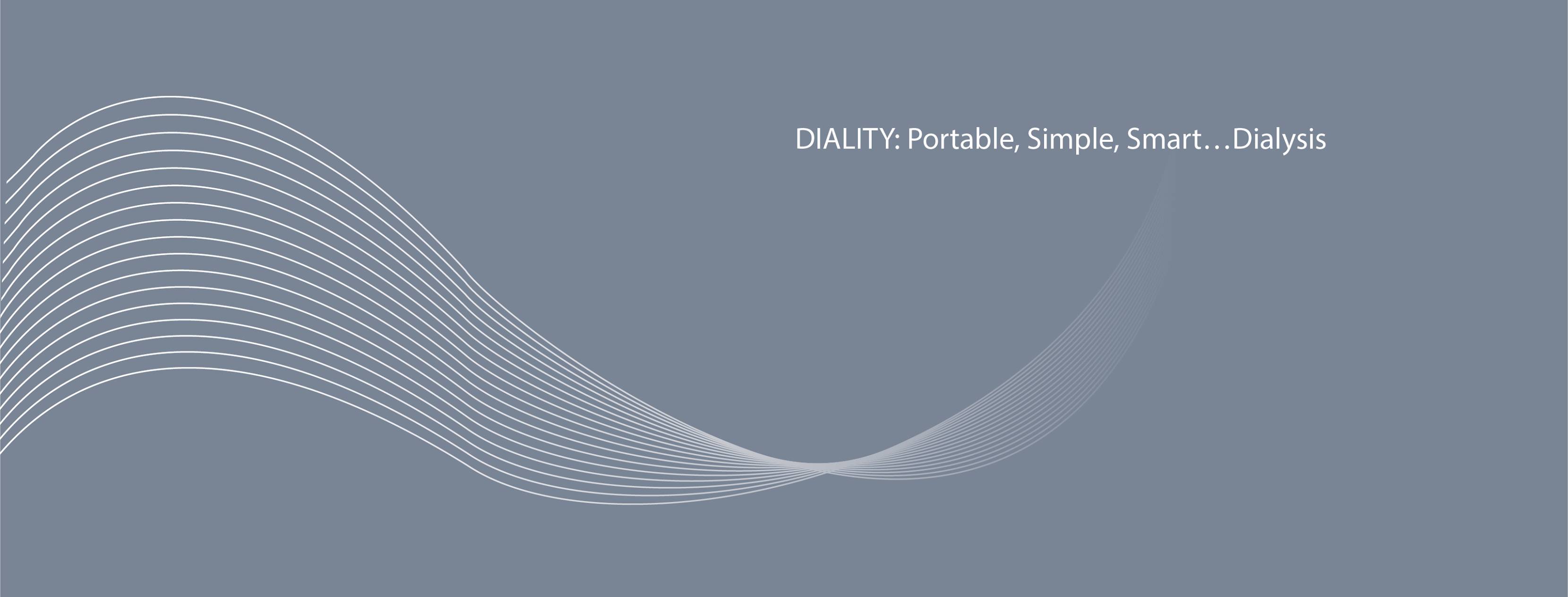 DIALITY: Portable, Simple, Smart…Dialysis